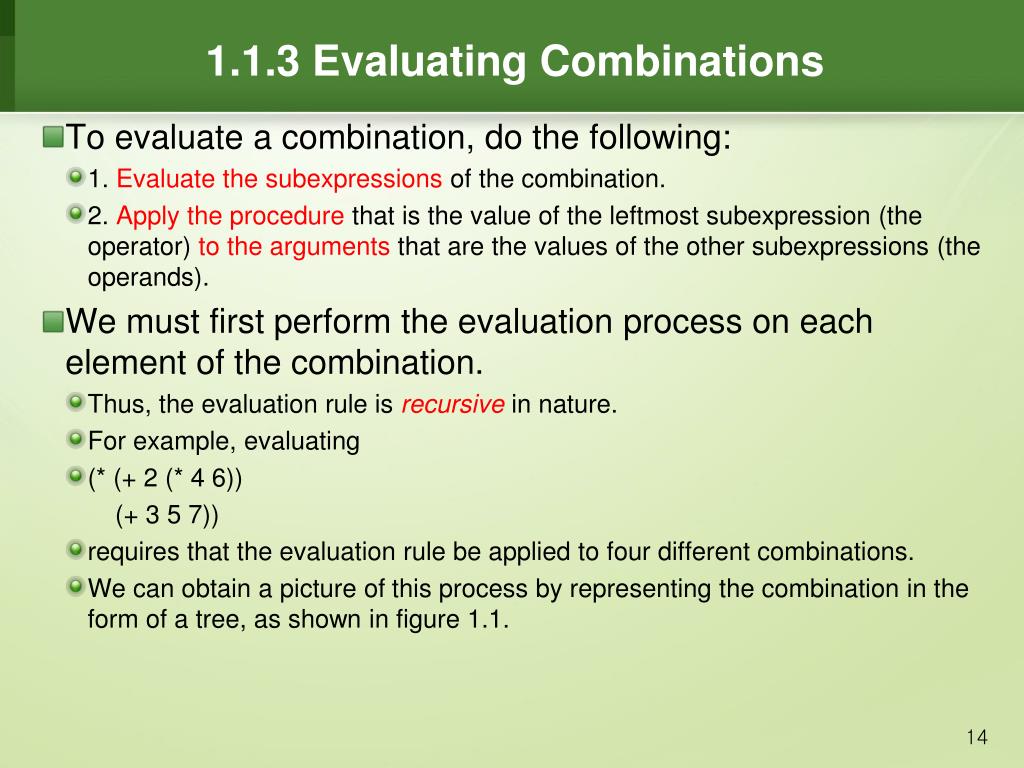 1.1.3 Evaluating Combinations

To evaluate a combination, do the following:

1. Evaluate the subexpressions of the combination.

2. Apply the procedure that is the value of the leftmost subexpression (the operator) to the arguments that are the values of the other subexpressions (the operands).

We must first perform the evaluation process on each element of the combination.

Thus, the evaluation rule is recursive in nature.

For example, evaluating

(* (+ 2 (* 4 6))
(+ 3 5 7))

requires that the evaluation rule be applied to four different combinations.

We can obtain a picture of this process by representing the combination in the form of a tree, as shown in figure 1.1.

14